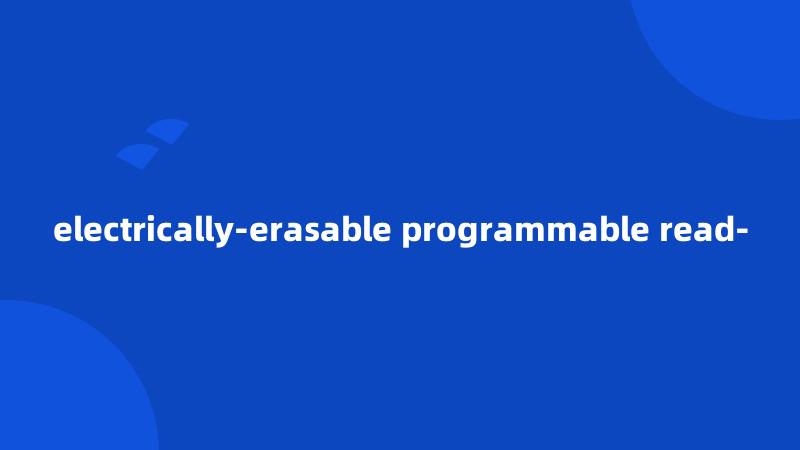 electrically-erasable programmable read-